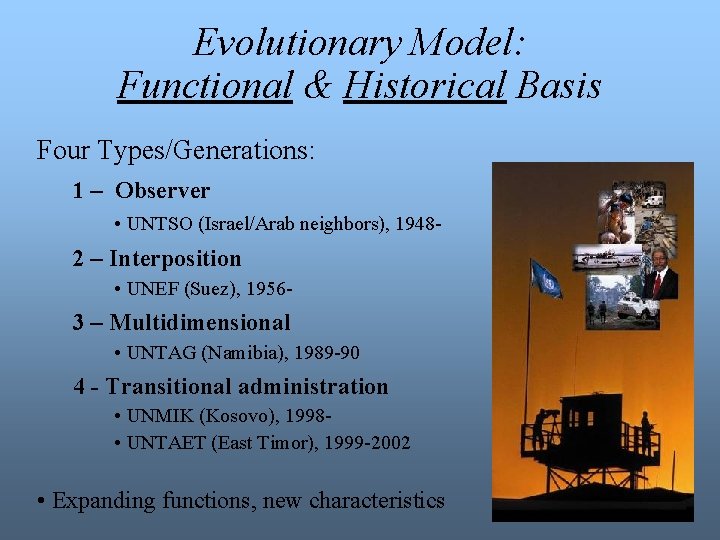 Evolutionary Model: Functional & Historical Basis

Four Types/Generations:

1 – Observer

• UNTSO (Israel/Arab neighbors), 1948-

2 – Interposition

• UNEF (Suez), 1956-

3 – Multidimensional

• UNTAG (Namibia), 1989-90

4 - Transitional administration

• UNMIK (Kosovo), 1998-

• UNTAET (East Timor), 1999-2002

• Expanding functions, new characteristics